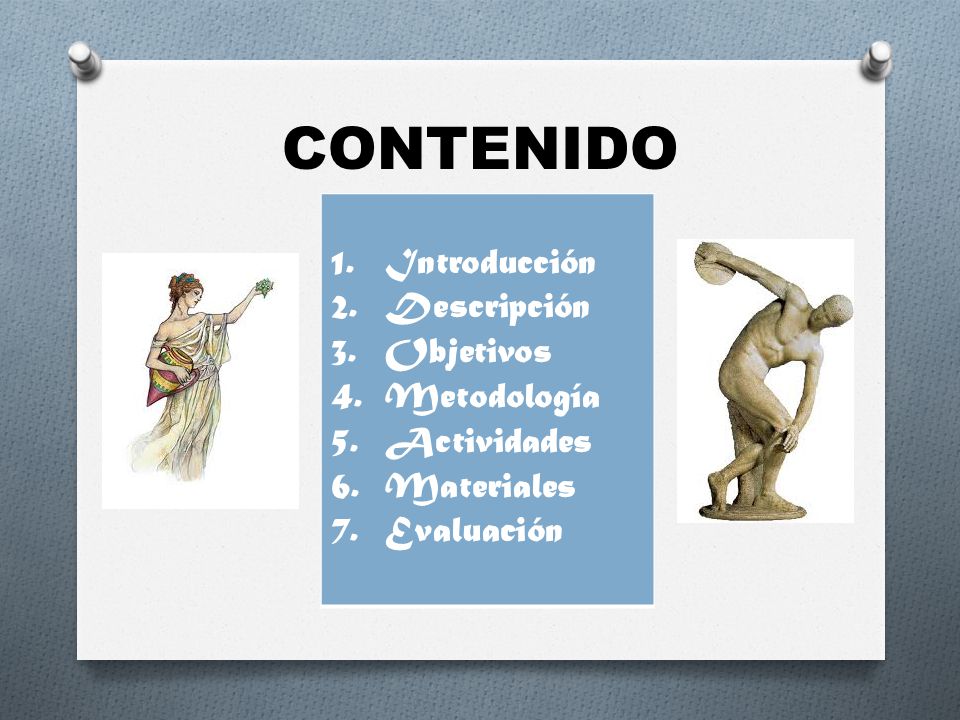 CONTENIDO

1. Introducción
2. Descripción
3. Objetivos
4. Metodología
5. Actividades
6. Materiales
7. Evaluación